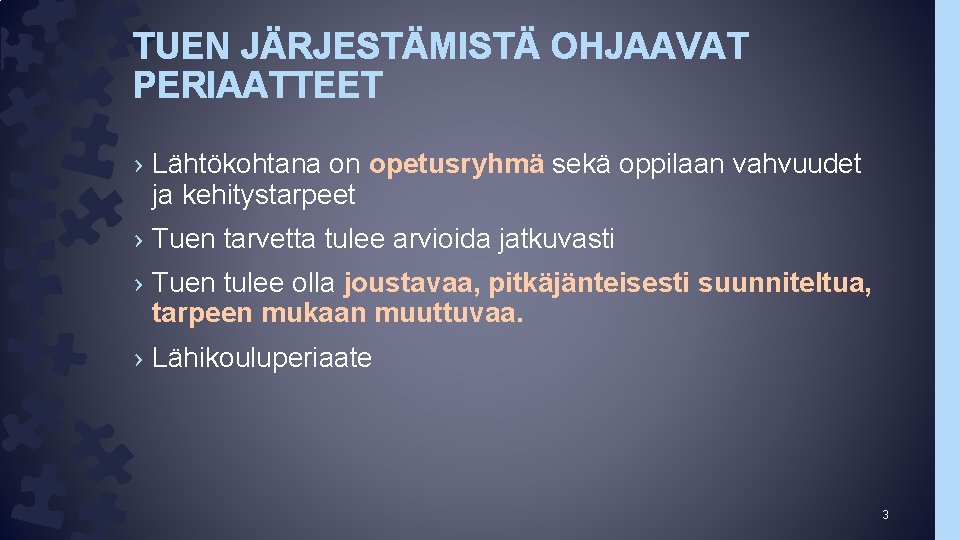 TUEN JÄRJESTÄMISTÄ OHJAAVAT PERIAATTEET

› Lähtökohtana on opetusryhmä sekä oppilaan vahvuudet ja kehitystarpeet

› Tuen tarvetta tulee arvioida jatkuvasti

› Tuen tulee olla joustavaa, pitkäjänteisesti suunniteltua, tarpeen mukaan muuttuvaa.

› Lähikouluperiaate

3